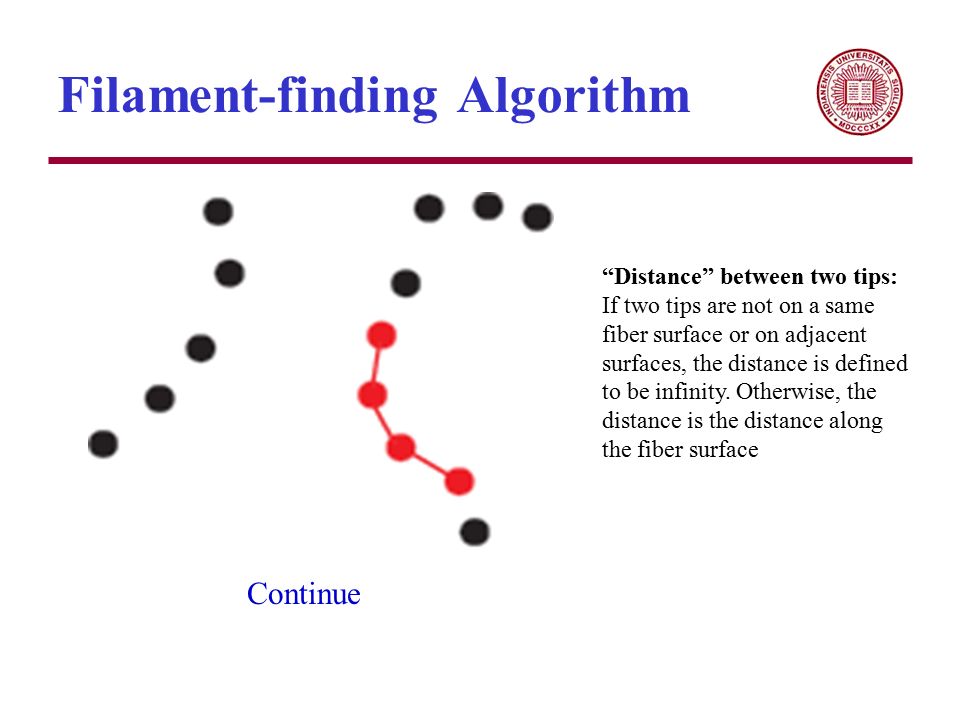 Filament-finding Algorithm

INDIANENSIS UNIVERSITATIS SIGILLUM MDCCCXX

“Distance” between two tips:
If two tips are not on a same fiber surface or on adjacent surfaces, the distance is defined to be infinity. Otherwise, the distance is the distance along the fiber surface

Continue